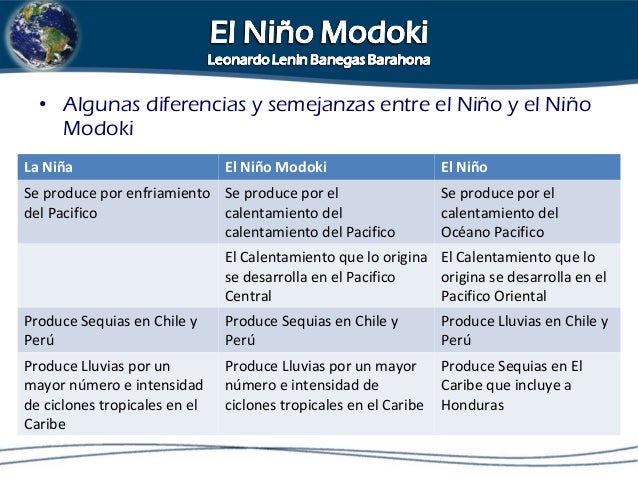 El Niño Modoki
Leonardo Lenin Banegas Barahona

• Algunas diferencias y semejanzas entre el Niño y el Niño Modoki

| La Niña | El Niño Modoki | El Niño |
|---|---|---|
| Se produce por enfriamiento del Pacifico | Se produce por el calentamiento del calentamiento del Pacifico | Se produce por el calentamiento del Océano Pacifico |
| | El Calentamiento que lo origina se desarrolla en el Pacifico Central | El Calentamiento que lo origina se desarrolla en el Pacifico Oriental |
| Produce Sequias en Chile y Perú | Produce Sequias en Chile y Perú | Produce Lluvias en Chile y Perú |
| Produce Lluvias por un mayor número e intensidad de ciclones tropicales en el Caribe | Produce Lluvias por un mayor número e intensidad de ciclones tropicales en el Caribe | Produce Sequias en El Caribe que incluye a Honduras |